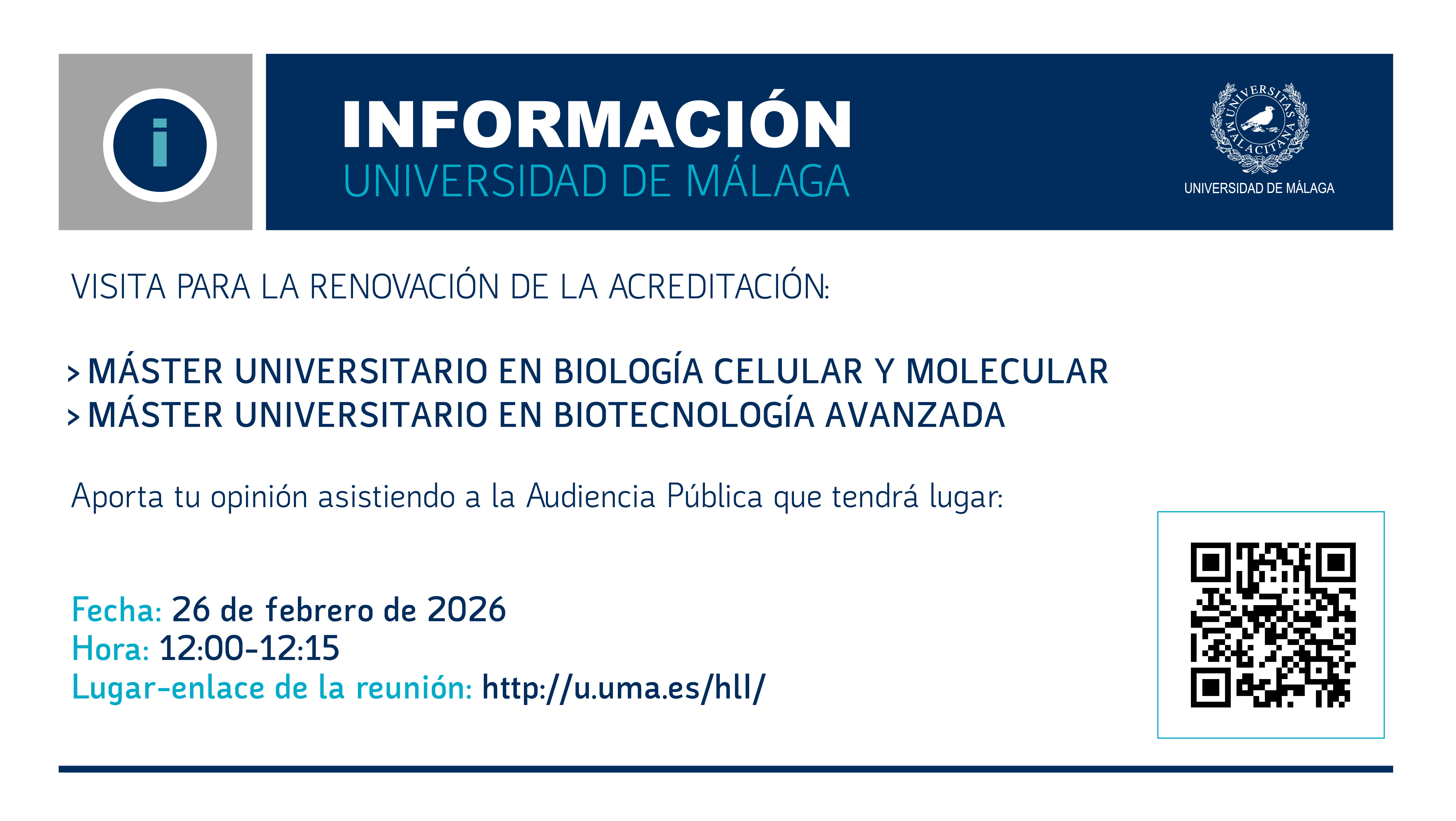 i

INFORMACIÓN
UNIVERSIDAD DE MÁLAGA

UNIVERSITAS MALACITANA
UNIVERSIDAD DE MÁLAGA

VISITA PARA LA RENOVACIÓN DE LA ACREDITACIÓN:

> MÁSTER UNIVERSITARIO EN BIOLOGÍA CELULAR Y MOLECULAR
> MÁSTER UNIVERSITARIO EN BIOTECNOLOGÍA AVANZADA

Aporta tu opinión asistiendo a la Audiencia Pública que tendrá lugar:

Fecha: 26 de febrero de 2026
Hora: 12:00-12:15
Lugar-enlace de la reunión: http://u.uma.es/hll/